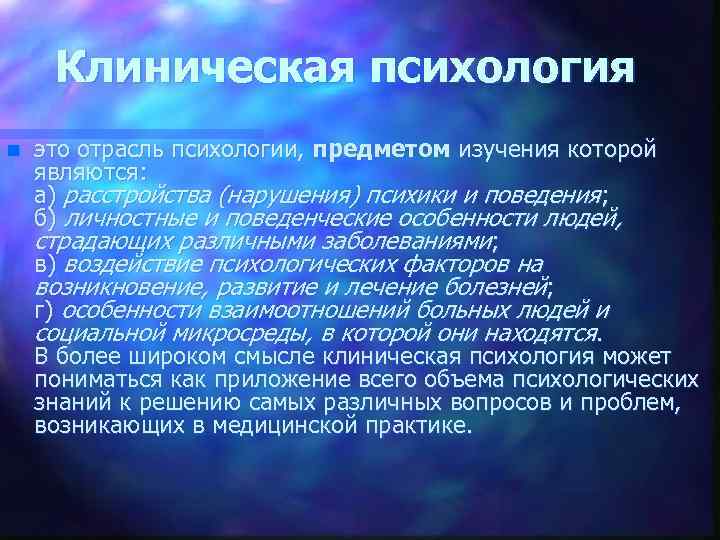 Клиническая психология

это отрасль психологии, предметом изучения которой являются:
а) расстройства (нарушения) психики и поведения;
б) личностные и поведенческие особенности людей, страдающих различными заболеваниями;
в) воздействие психологических факторов на возникновение, развитие и лечение болезней;
г) особенности взаимоотношений больных людей и социальной микросреды, в которой они находятся.
В более широком смысле клиническая психология может пониматься как приложение всего объема психологических знаний к решению самых различных вопросов и проблем, возникающих в медицинской практике.